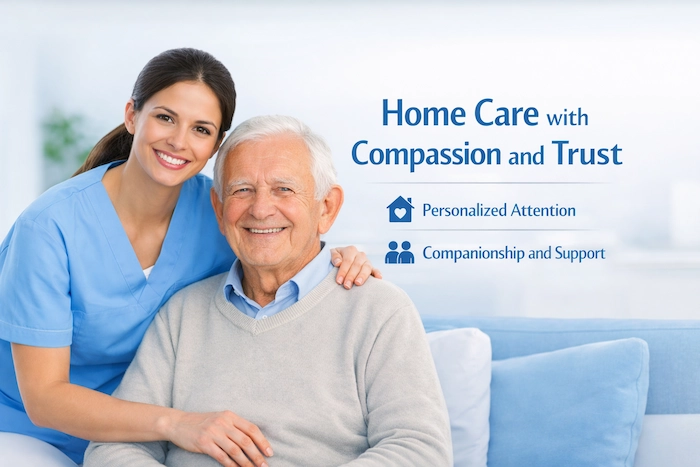 Home Care with Compassion and Trust

Personalized Attention

Companionship and Support